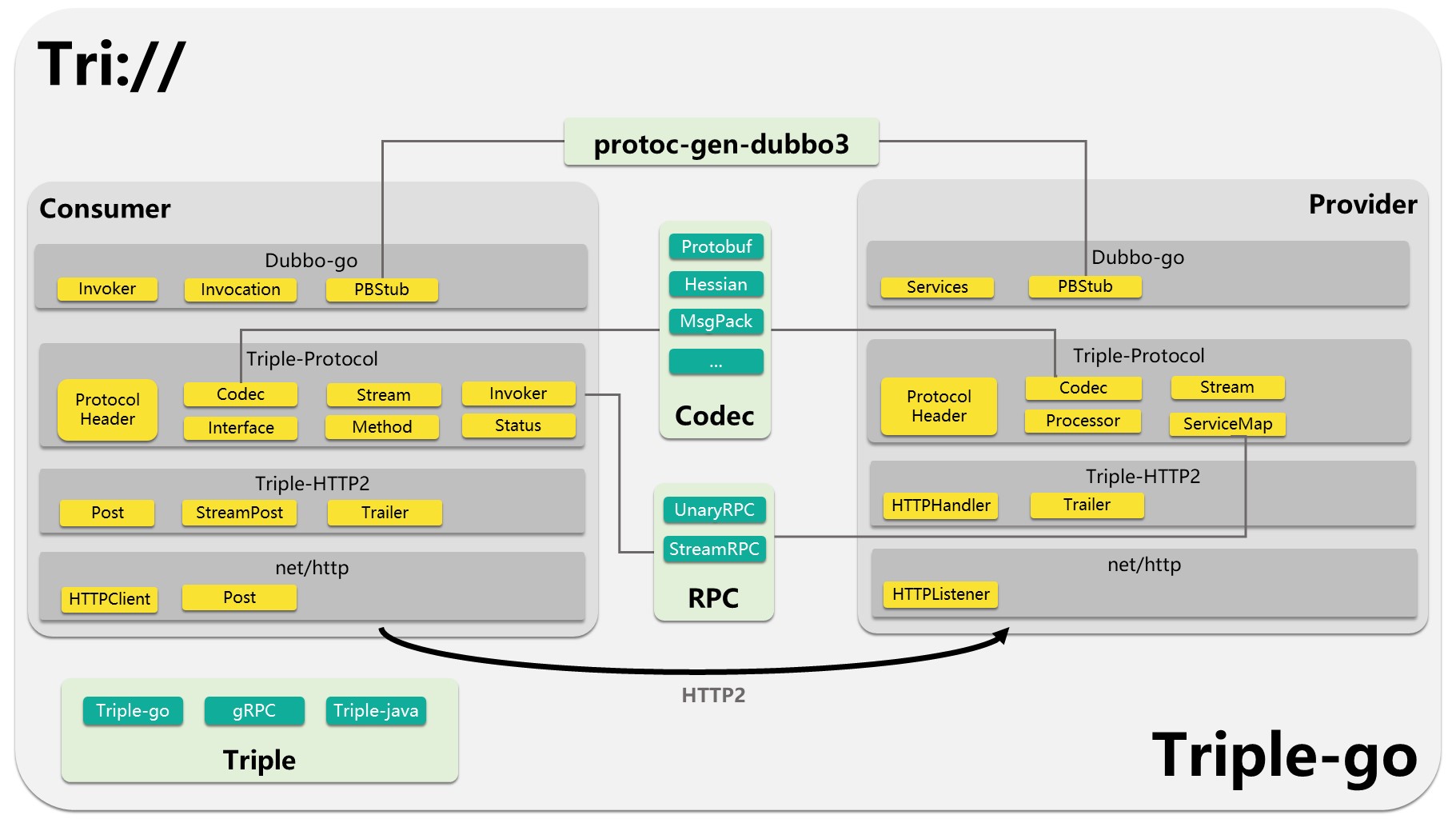 Tri://

protoc-gen-dubbo3

Consumer

Dubbo-go
Invoker Invocation PBStub

Triple-Protocol
Protocol Header Codec Stream Invoker
Interface Method Status

Triple-HTTP2
Post StreamPost Trailer

net/http
HTTPClient Post

Protobuf
Hessian
MsgPack
...
Codec

UnaryRPC
StreamRPC
RPC

Provider

Dubbo-go
Services PBStub

Triple-Protocol
Protocol Header Codec Stream
Processor ServiceMap

Triple-HTTP2
HTTPHandler Trailer

net/http
HTTPListener

HTTP2

Triple-go gRPC Triple-java
Triple

Triple-go